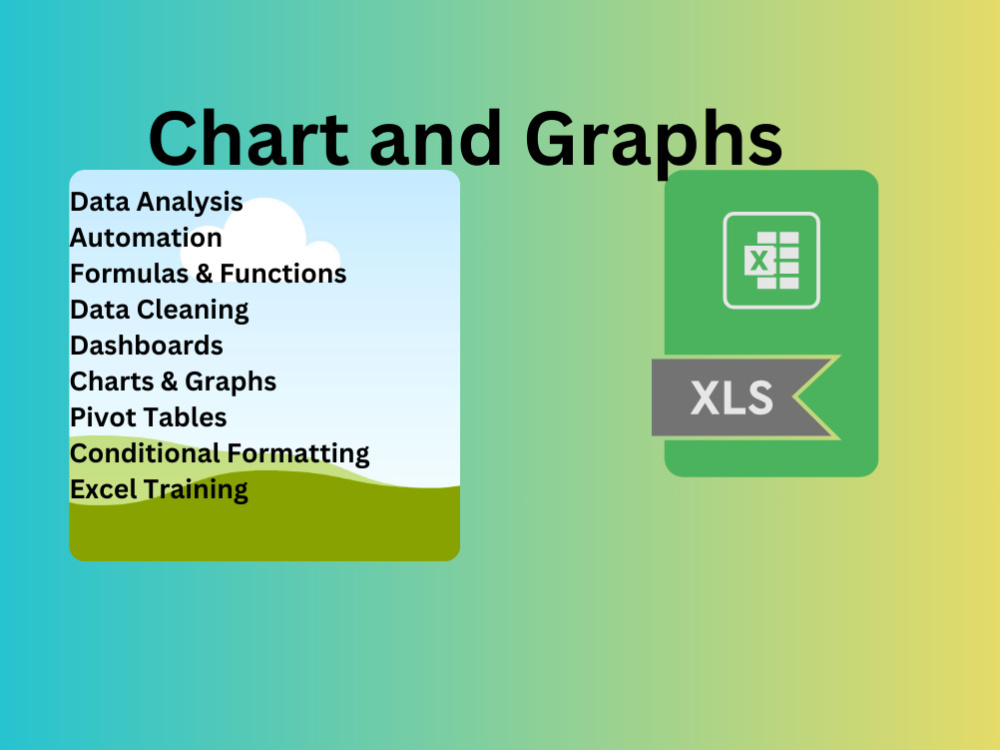 Chart and Graphs

Data Analysis
Automation
Formulas & Functions
Data Cleaning
Dashboards
Charts & Graphs
Pivot Tables
Conditional Formatting
Excel Training

X

XLS